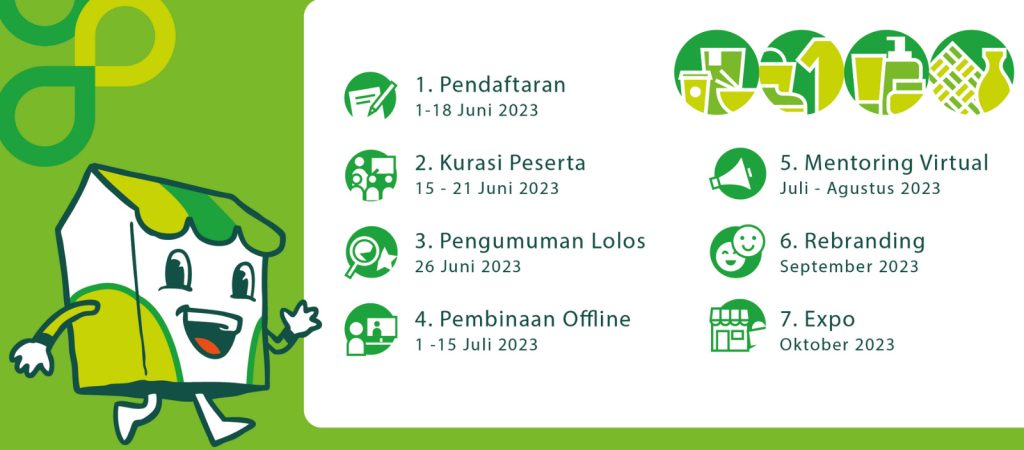 1. Pendaftaran
1-18 Juni 2023

2. Kurasi Peserta
15 - 21 Juni 2023

3. Pengumuman Lolos
26 Juni 2023

4. Pembinaan Offline
1 -15 Juli 2023

5. Mentoring Virtual
Juli - Agustus 2023

6. Rebranding
September 2023

7. Expo
Oktober 2023